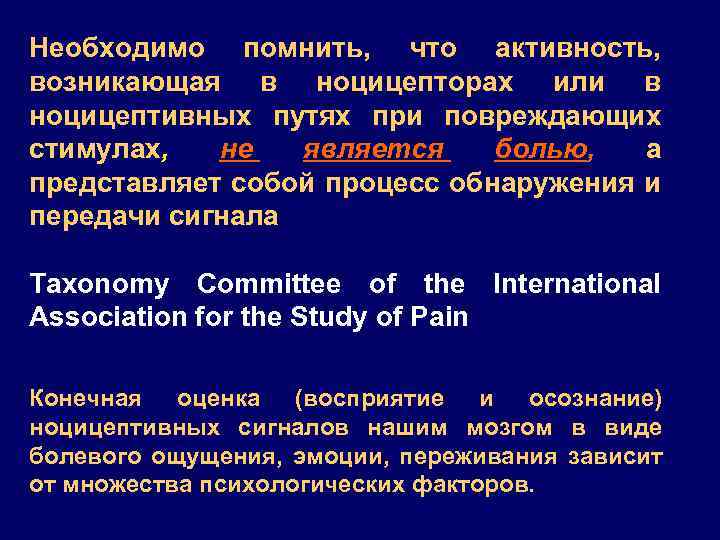 Необходимо помнить, что активность, возникающая в ноцицепторах или в ноцицептивных путях при повреждающих стимулах, не является болью, а представляет собой процесс обнаружения и передачи сигнала

Taxonomy Committee of the International Association for the Study of Pain

Конечная оценка (восприятие и осознание) ноцицептивных сигналов нашим мозгом в виде болевого ощущения, эмоции, переживания зависит от множества психологических факторов.